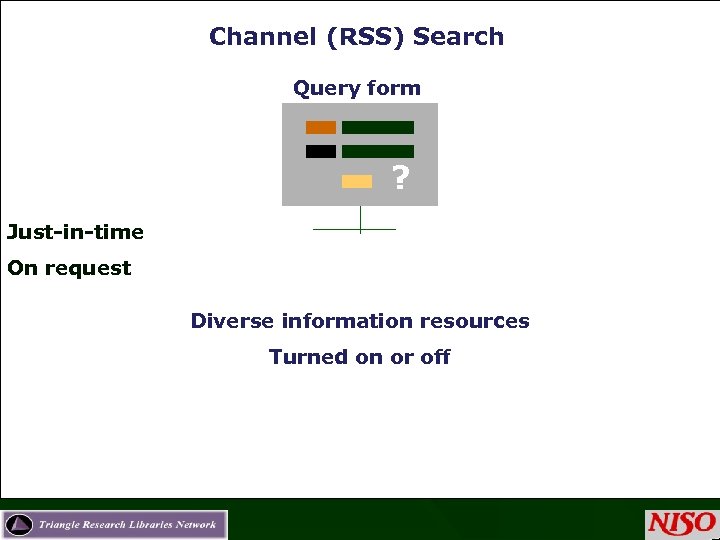 Channel (RSS) Search

Query form

?

Just-in-time

On request

Diverse information resources

Turned on or off

Triangle Research Libraries Network

NISO